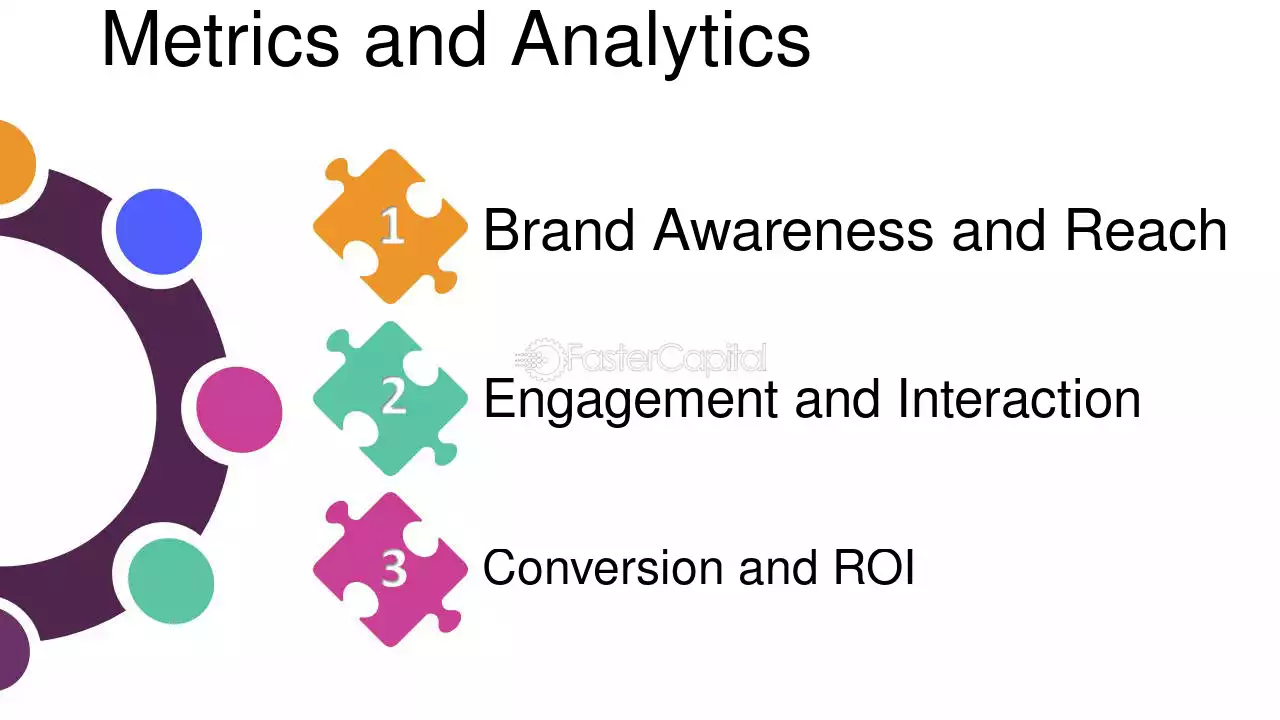 Metrics and Analytics

1 Brand Awareness and Reach

FasterCapital

2 Engagement and Interaction

3 Conversion and ROI